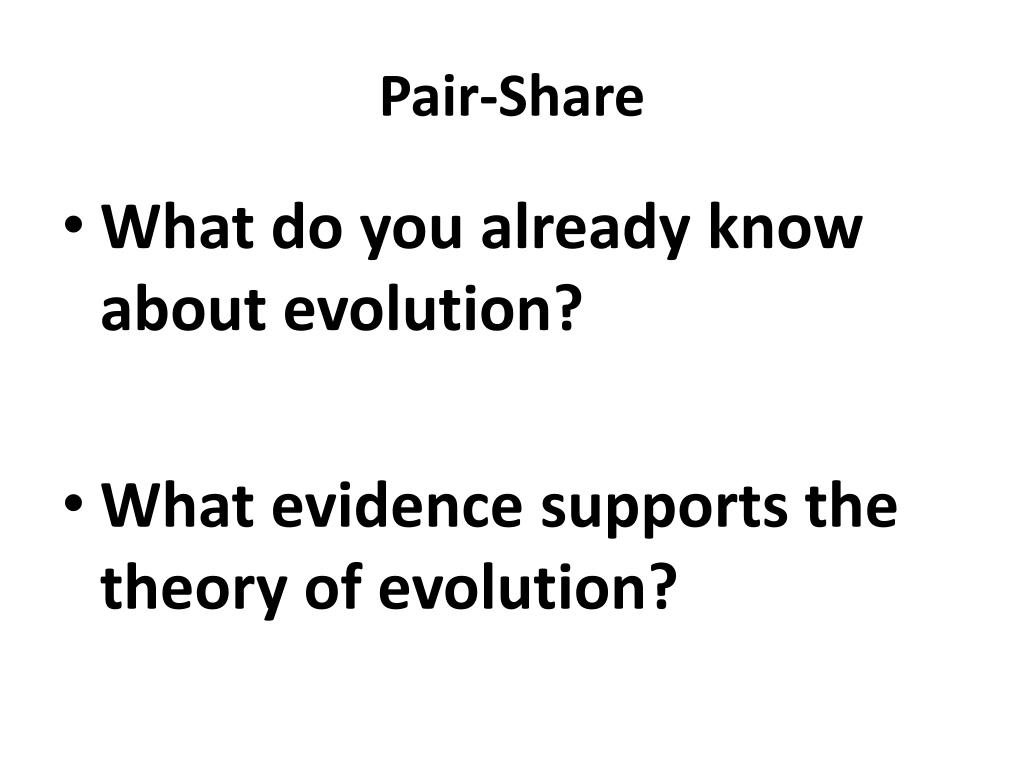 Pair-Share

• What do you already know about evolution?

• What evidence supports the theory of evolution?